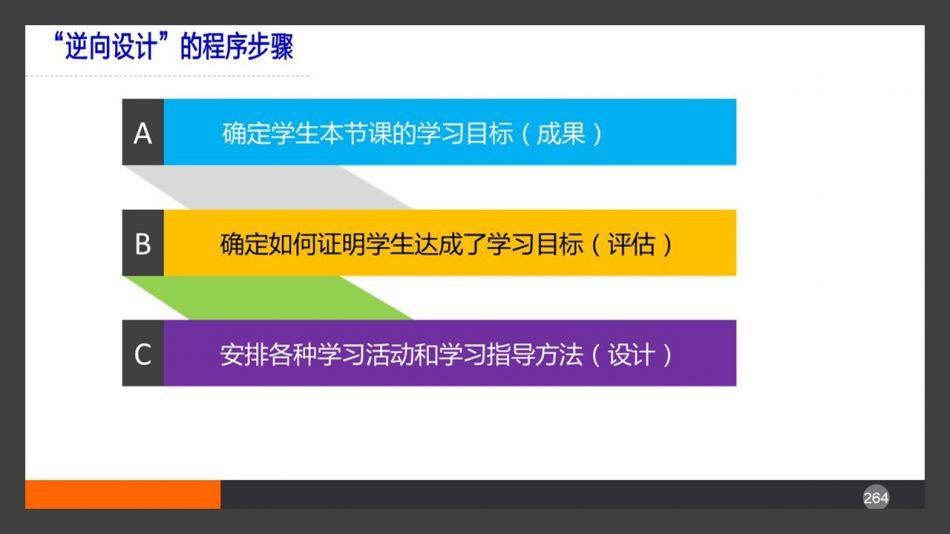 “逆向设计”的程序步骤

A 确定学生本节课的学习目标（成果）

B 确定如何证明学生达成了学习目标（评估）

C 安排各种学习活动和学习指导方法（设计）

264